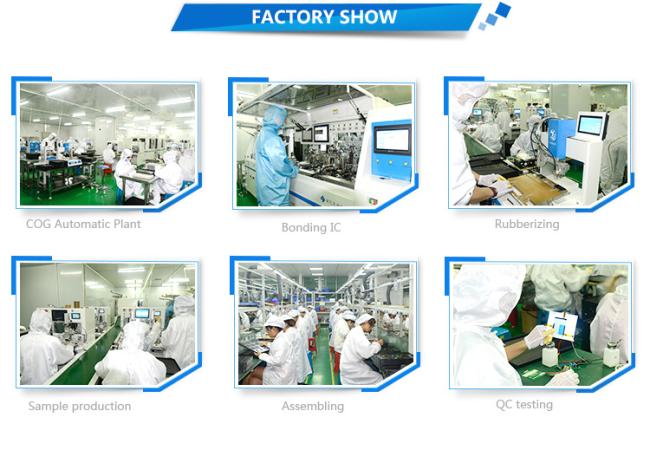 FACTORY SHOW

COG Automatic Plant

Bonding IC

Rubberizing

Sample production

Assembling

QC testing